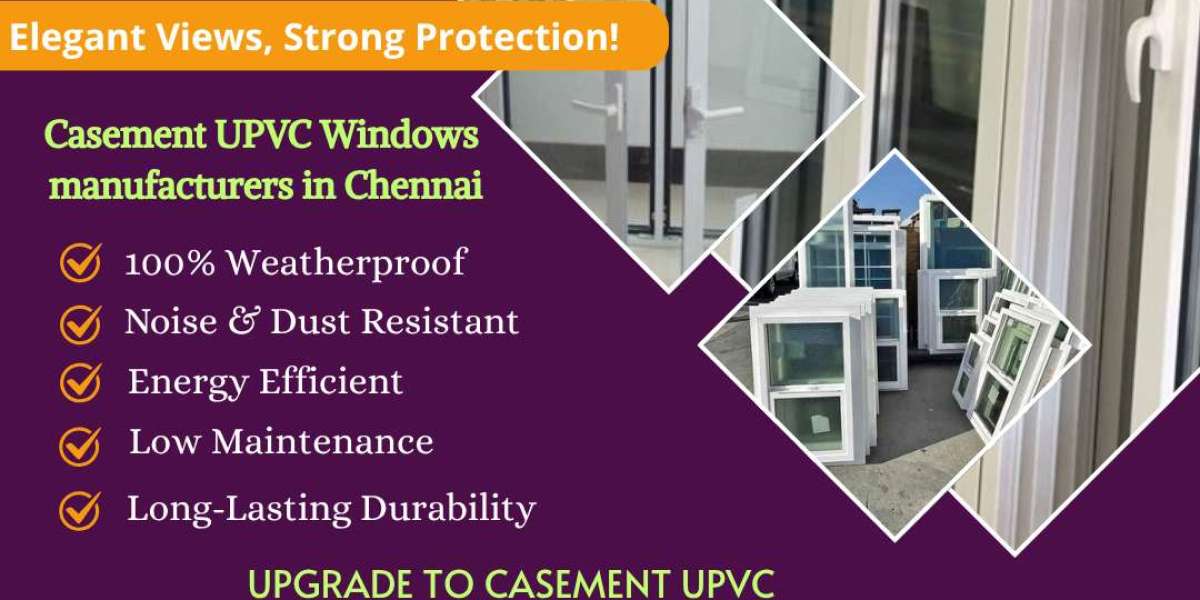 Elegant Views, Strong Protection!

Casement UPVC Windows manufacturers in Chennai

100% Weatherproof

Noise & Dust Resistant

Energy Efficient

Low Maintenance

Long-Lasting Durability

UPGRADE TO CASEMENT UPVC